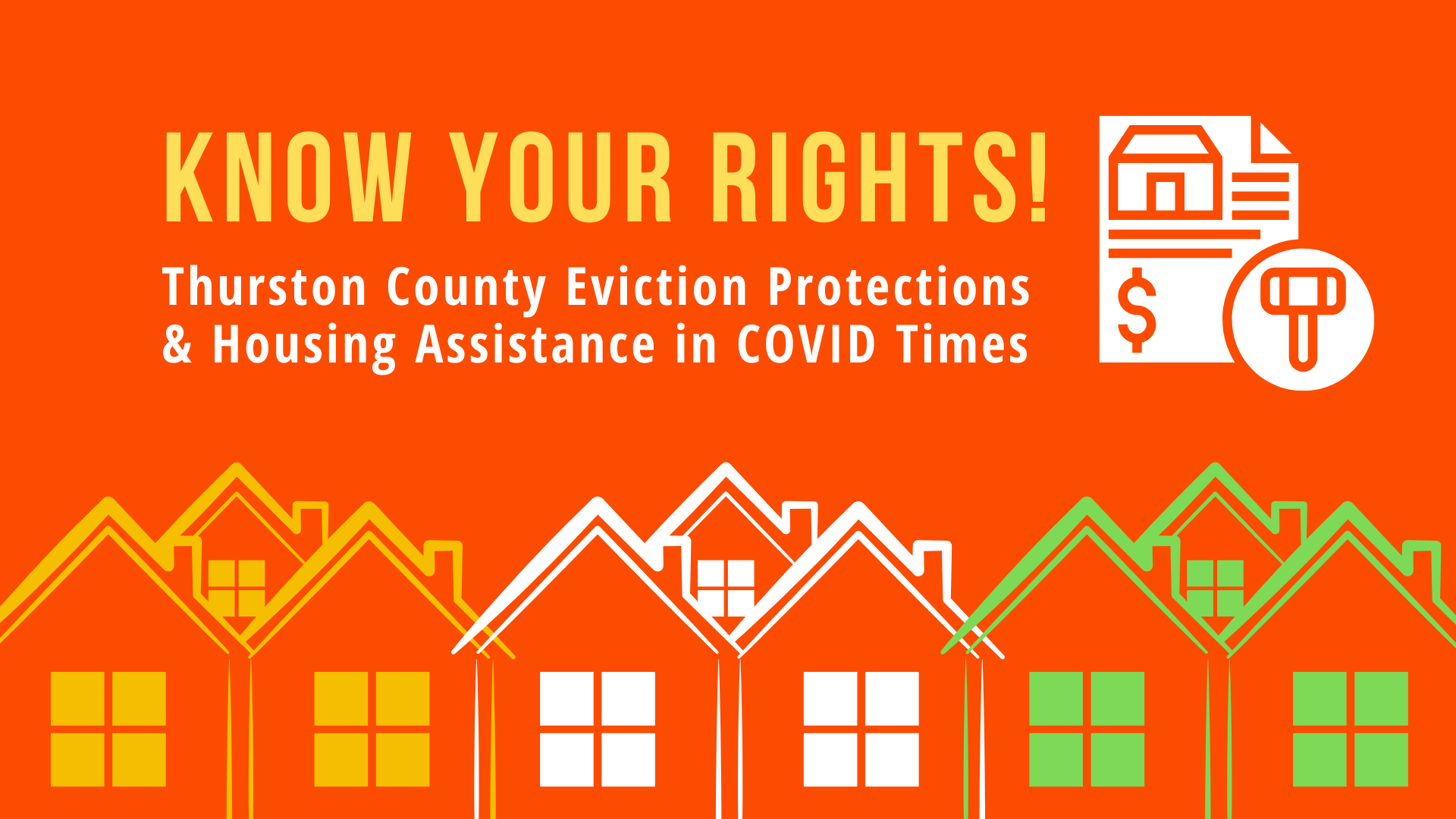 KNOW YOUR RIGHTS!

Thurston County Eviction Protections & Housing Assistance in COVID Times

$